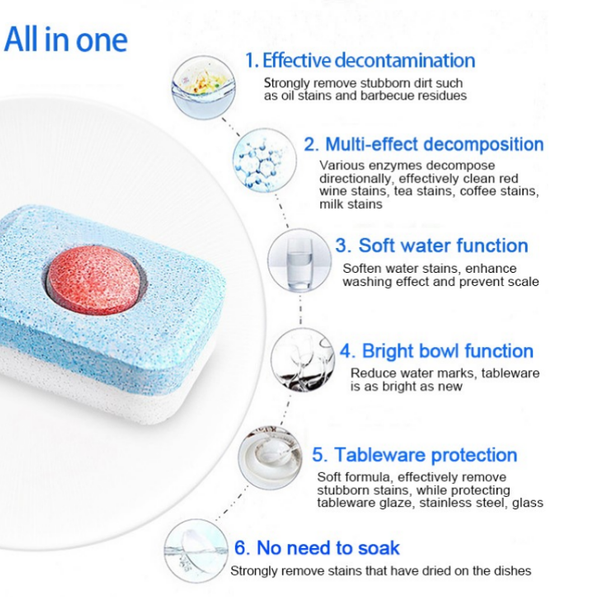 All in one

1. Effective decontamination

Strongly remove stubborn dirt such as oil stains and barbecue residues

2. Multi-effect decomposition

Various enzymes decompose directionally, effectively clean red wine stains, tea stains, coffee stains, milk stains

3. Soft water function

Soften water stains, enhance washing effect and prevent scale

4. Bright bowl function

Reduce water marks, tableware is as bright as new

5. Tableware protection

Soft formula, effectively remove stubborn stains, while protecting tableware glaze, stainless steel, glass

6. No need to soak

Strongly remove stains that have dried on the dishes